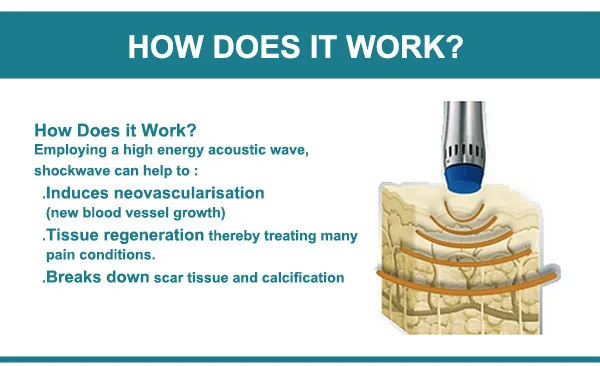 HOW DOES IT WORK?

How Does it Work?
Employing a high energy acoustic wave, shockwave can help to :

.Induces neovascularisation (new blood vessel growth)

.Tissue regeneration thereby treating many pain conditions.

.Breaks down scar tissue and calcification